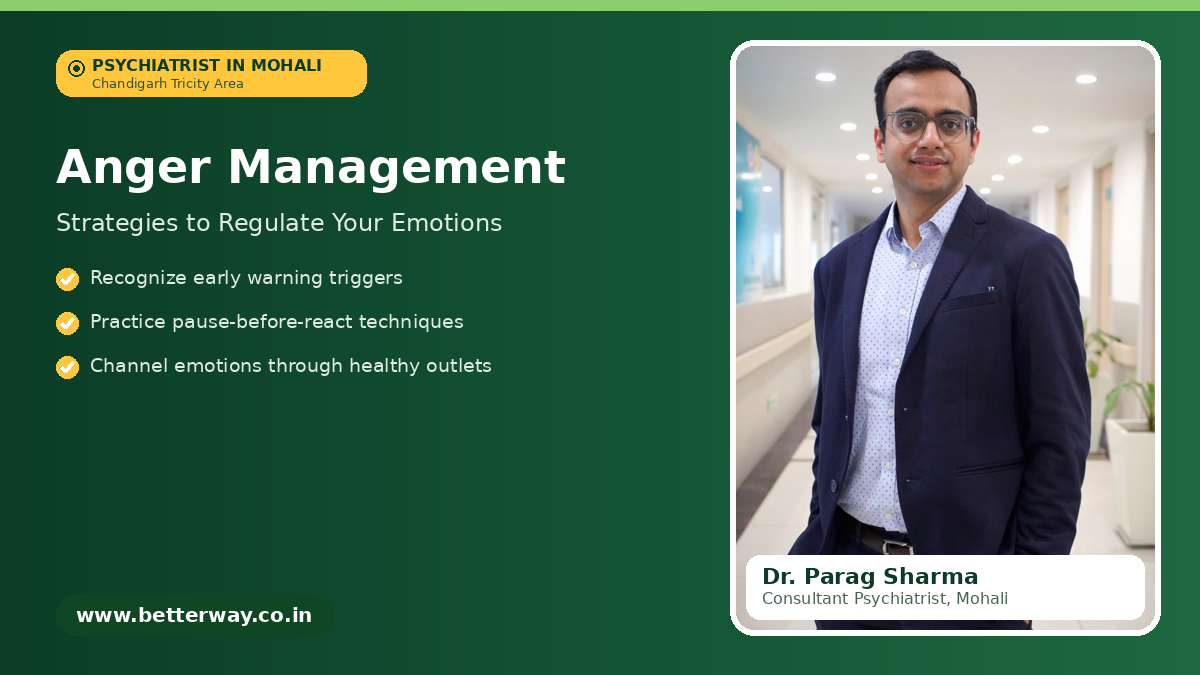 PSYCHIATRIST IN MOHALI
Chandigarh Tricity Area

Anger Management

Strategies to Regulate Your Emotions

Recognize early warning triggers

Practice pause-before-react techniques

Channel emotions through healthy outlets

www.betterway.co.in

Dr. Parag Sharma
Consultant Psychiatrist, Mohali